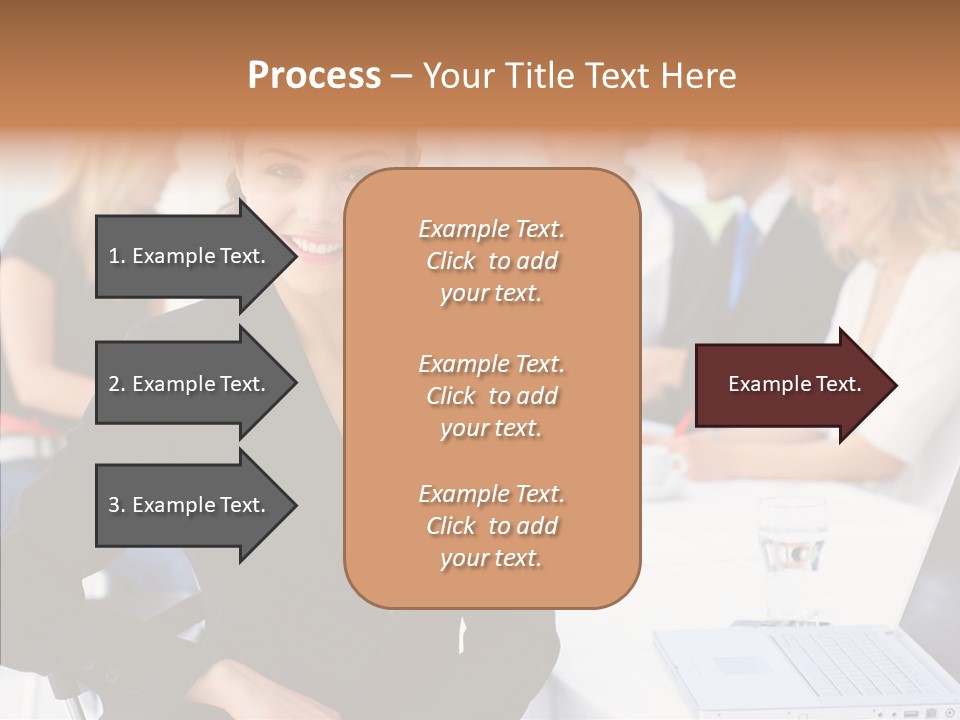 Process – Your Title Text Here

1. Example Text.

2. Example Text.

3. Example Text.

Example Text. Click to add your text.

Example Text. Click to add your text.

Example Text. Click to add your text.

Example Text.